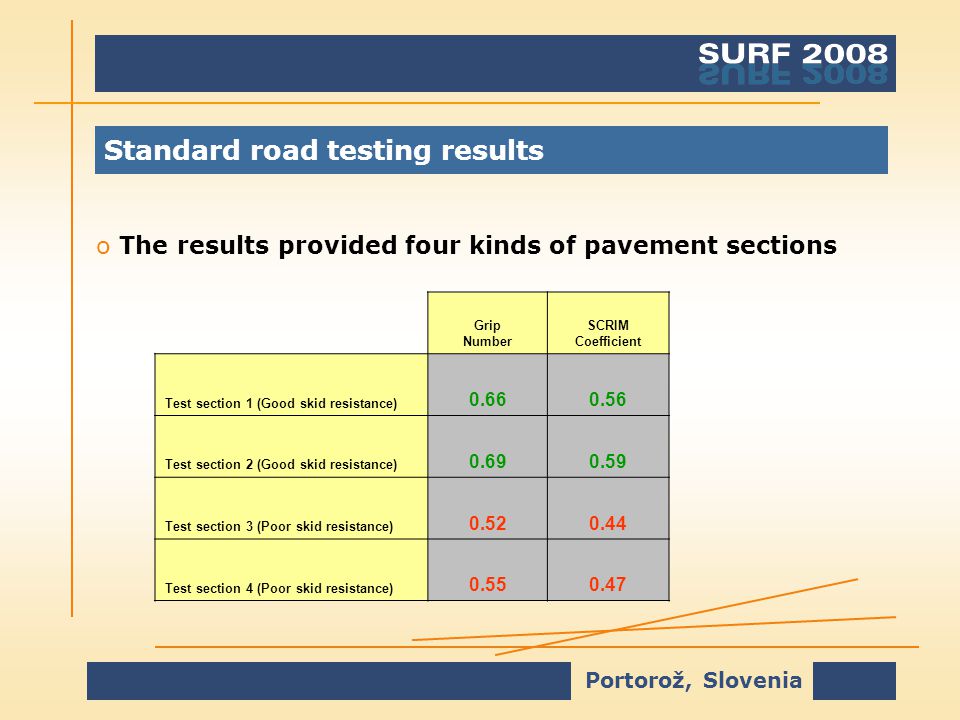 SURF 2008

Standard road testing results

o The results provided four kinds of pavement sections

| | Grip Number | SCRIM Coefficient |
|---|---|---|
| Test section 1 (Good skid resistance) | 0.66 | 0.56 |
| Test section 2 (Good skid resistance) | 0.69 | 0.59 |
| Test section 3 (Poor skid resistance) | 0.52 | 0.44 |
| Test section 4 (Poor skid resistance) | 0.55 | 0.47 |

Portorož, Slovenia